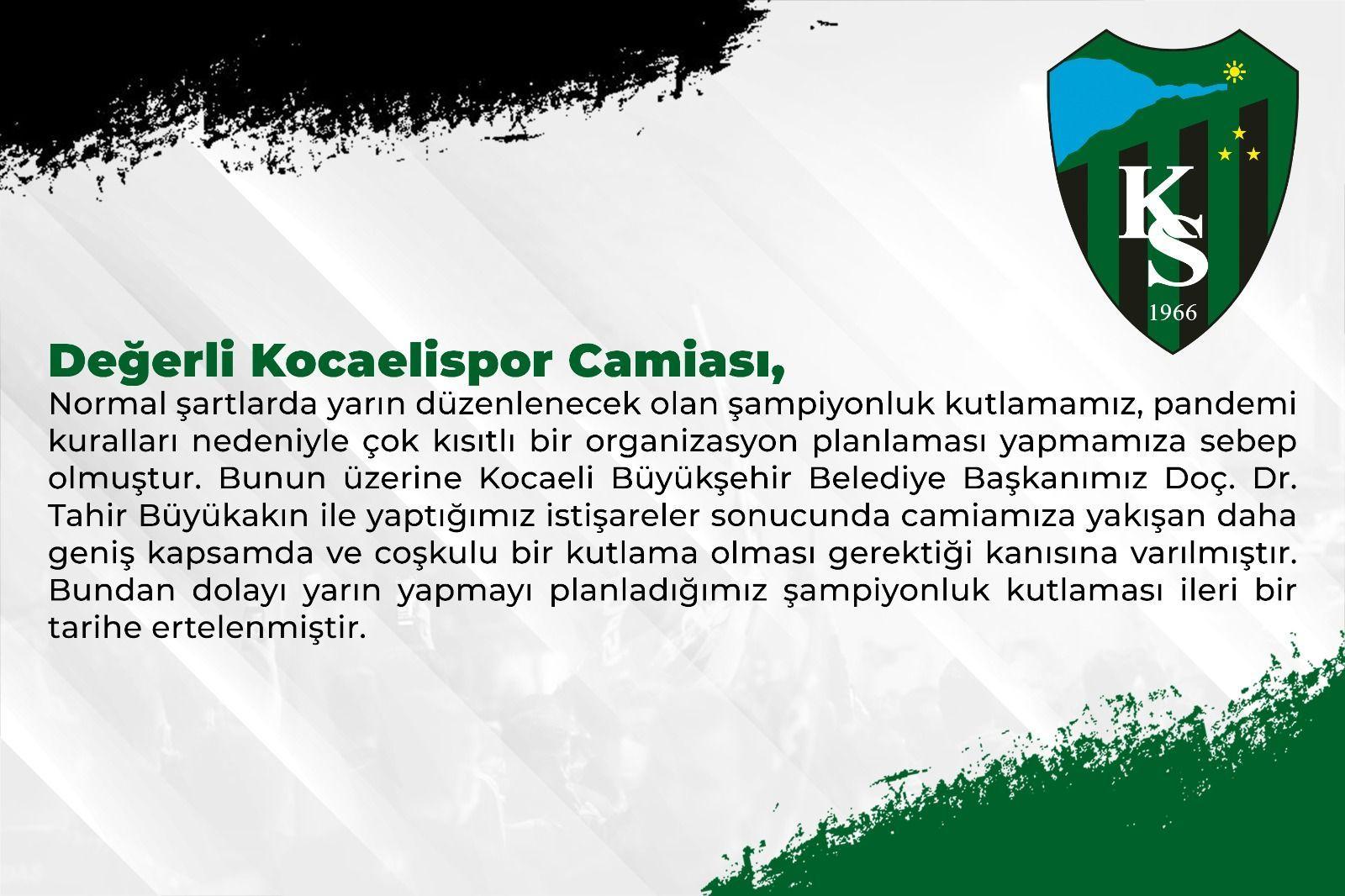 KS
1966

Değerli Kocaelispor Camiası,
Normal şartlarda yarın düzenlenecek olan şampiyonluk kutlamamız, pandemi kuralları nedeniyle çok kısıtlı bir organizasyon planlaması yapmamıza sebep olmuştur. Bunun üzerine Kocaeli Büyükşehir Belediye Başkanımız Doç. Dr. Tahir Büyükakın ile yaptığımız istişareler sonucunda camiamıza yakışan daha geniş kapsamda ve coşkulu bir kutlama olması gerektiği kanısına varılmıştır. Bundan dolayı yarın yapmayı planladığımız şampiyonluk kutlaması ileri bir tarihe ertelenmiştir.